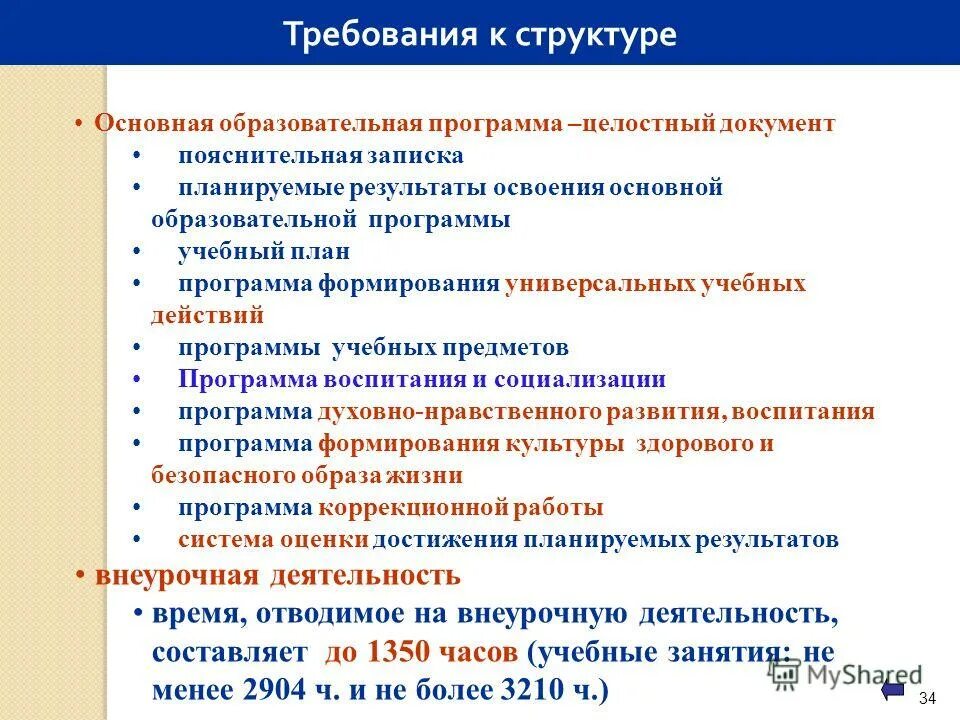 Требования к структуре

• Основная образовательная программа –целостный документ
• пояснительная записка
• планируемые результаты освоения основной образовательной программы
• учебный план
• программа формирования универсальных учебных действий
• программы учебных предметов
• Программа воспитания и социализации
• программа духовно-нравственного развития, воспитания
• программа формирования культуры здорового и безопасного образа жизни
• программа коррекционной работы
• система оценки достижения планируемых результатов

• внеурочная деятельность
• время, отводимое на внеурочную деятельность, составляет до 1350 часов (учебные занятия: не менее 2904 ч. и не более 3210 ч.)

MyShared

34